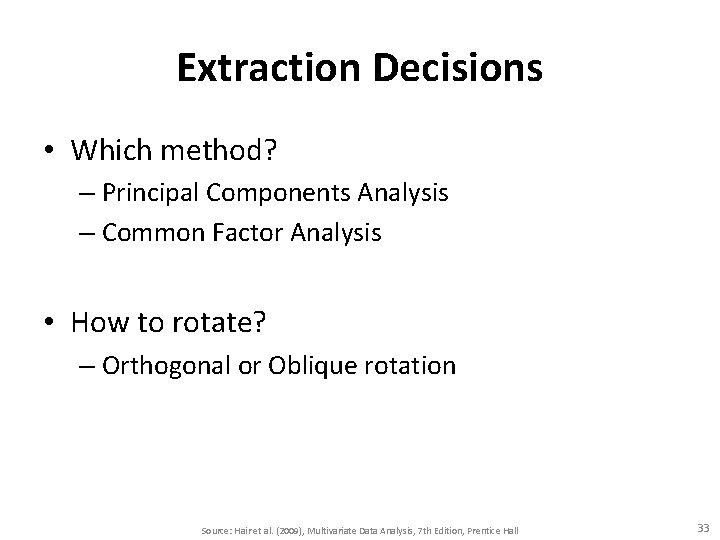 Extraction Decisions

• Which method?
– Principal Components Analysis
– Common Factor Analysis

• How to rotate?
– Orthogonal or Oblique rotation

Source: Hair et al. (2009), Multivariate Data Analysis, 7th Edition, Prentice Hall

33